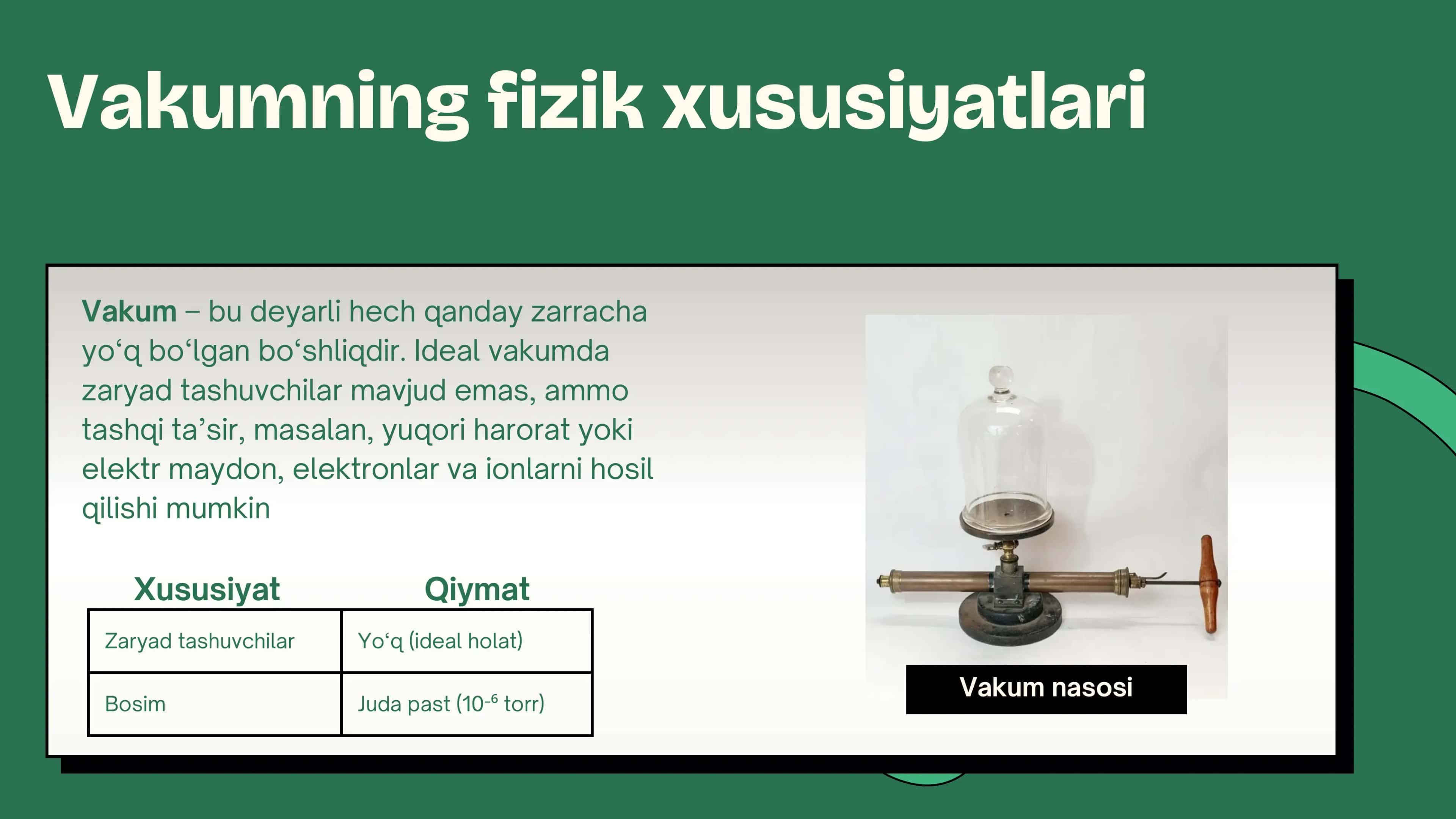 Vakumning fizik xususiyatlari

Vakum – bu deyarli hech qanday zarracha yo‘q bo‘lgan bo‘shliqdir. Ideal vakumda zaryad tashuvchilar mavjud emas, ammo tashqi ta’sir, masalan, yuqori harorat yoki elektr maydon, elektronlar va ionlarni hosil qilishi mumkin

| Xususiyat | Qiymat |
|---|---|
| Zaryad tashuvchilar | Yo‘q (ideal holat) |
| Bosim | Juda past ($10^{-6}$ torr) |

Vakum nasosi